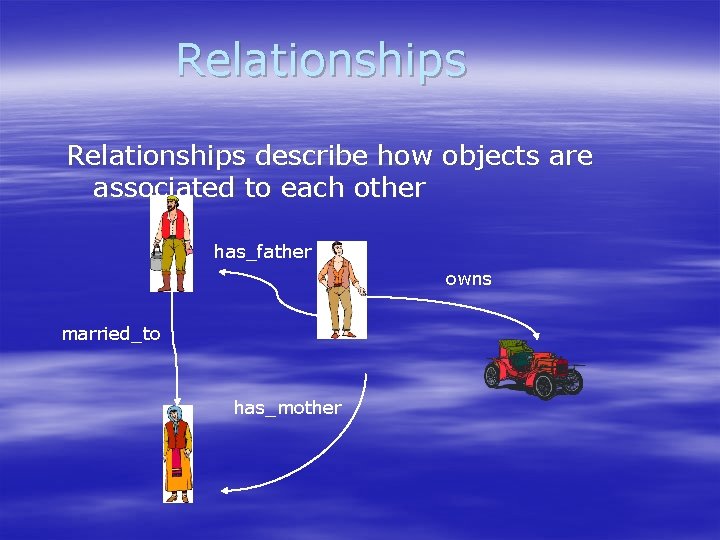 Relationships

Relationships describe how objects are associated to each other

has_father

owns

married_to

has_mother